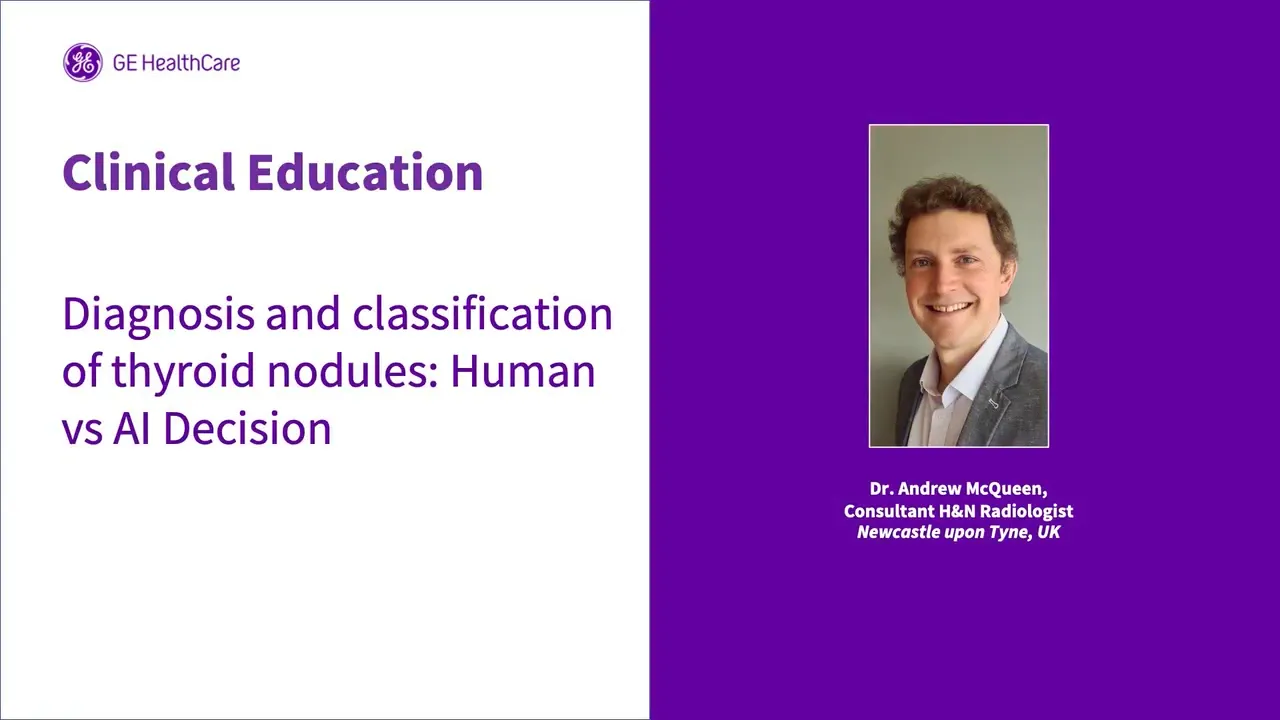 GE HealthCare

Clinical Education

Diagnosis and classification of thyroid nodules: Human vs AI Decision

Dr. Andrew McQueen,
Consultant H&N Radiologist
Newcastle upon Tyne, UK